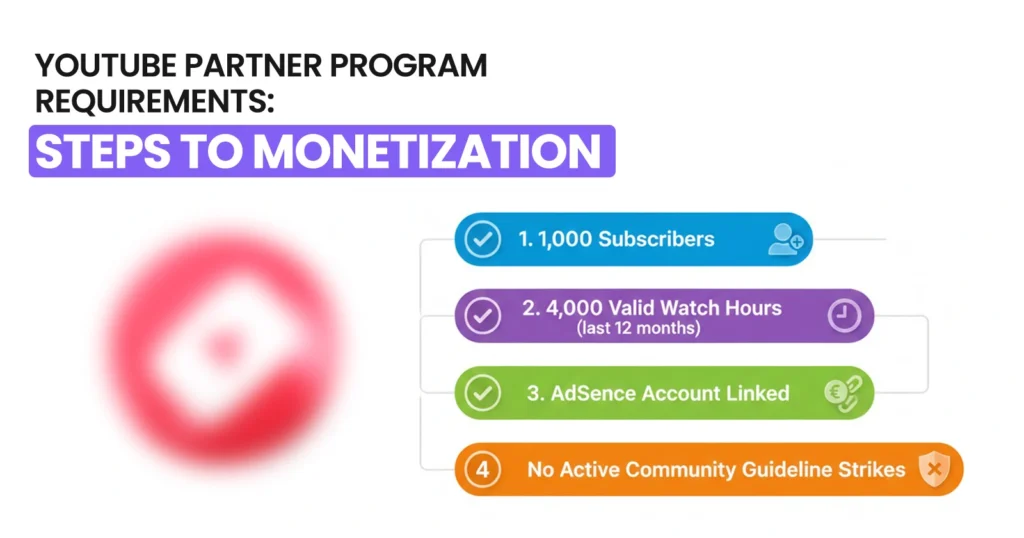 YOUTUBE PARTNER PROGRAM REQUIREMENTS:
STEPS TO MONETIZATION

1. 1,000 Subscribers

2. 4,000 Valid Watch Hours
(last 12 months)

3. AdSence Account Linked

4
No Active Community Guideline Strikes